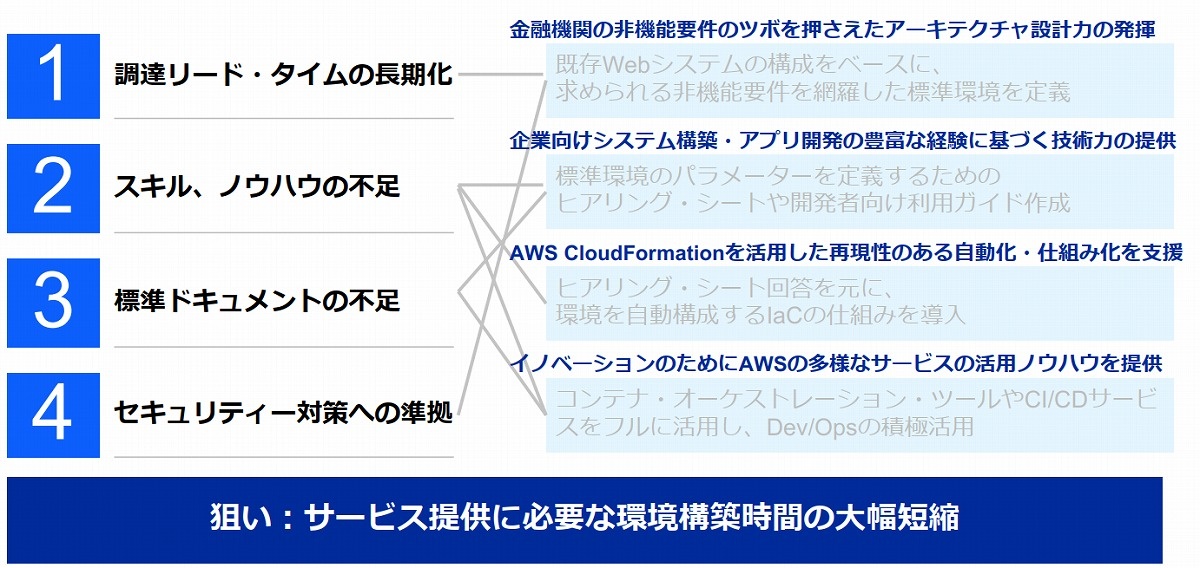 1 調達リード・タイムの長期化

2 スキル、ノウハウの不足

3 標準ドキュメントの不足

4 セキュリティー対策への準拠

金融機関の非機能要件のツボを押さえたアーキテクチャ設計力の発揮

既存Webシステムの構成をベースに、求められる非機能要件を網羅した標準環境を定義

企業向けシステム構築・アプリ開発の豊富な経験に基づく技術力の提供

標準環境のパラメーターを定義するためのヒアリング・シートや開発者向け利用ガイド作成

AWS CloudFormationを活用した再現性のある自動化・仕組み化を支援

ヒアリング・シート回答を元に、環境を自動構成するIaCの仕組みを導入

イノベーションのためにAWSの多様なサービスの活用ノウハウを提供

コンテナ・オーケストレーション・ツールやCI/CDサービスをフルに活用し、Dev/Opsの積極活用

狙い：サービス提供に必要な環境構築時間の大幅短縮